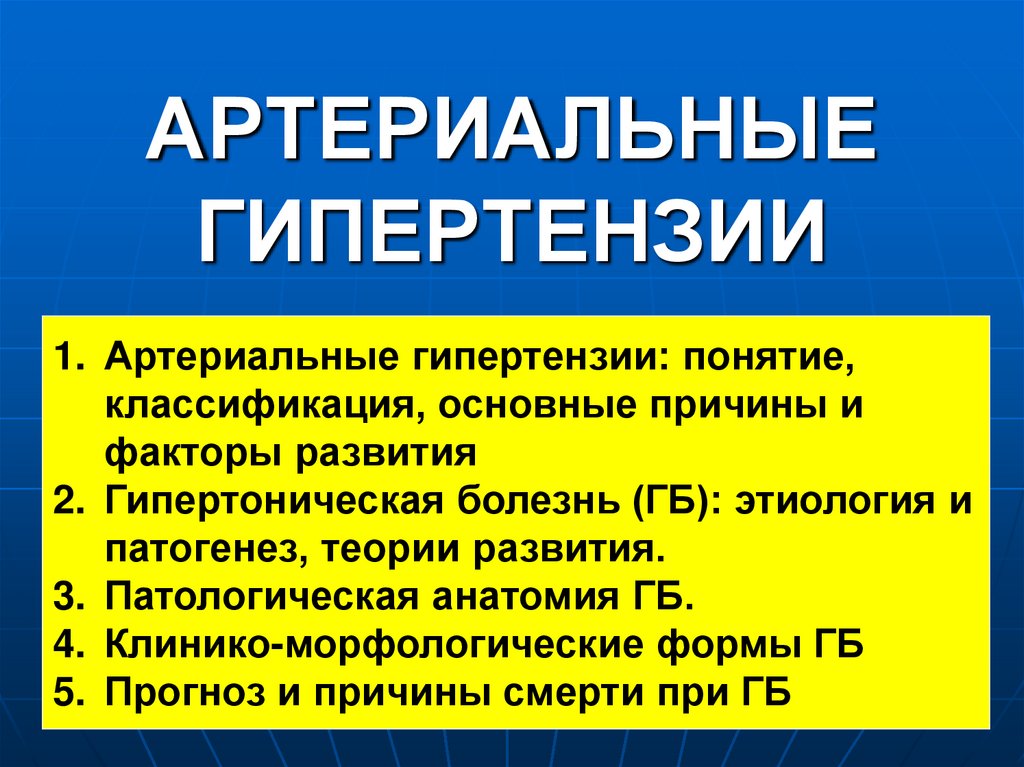 АРТЕРИАЛЬНЫЕ ГИПЕРТЕНЗИИ

1. Артериальные гипертензии: понятие, классификация, основные причины и факторы развития
2. Гипертоническая болезнь (ГБ): этиология и патогенез, теории развития.
3. Патологическая анатомия ГБ.
4. Клинико-морфологические формы ГБ
5. Прогноз и причины смерти при ГБ